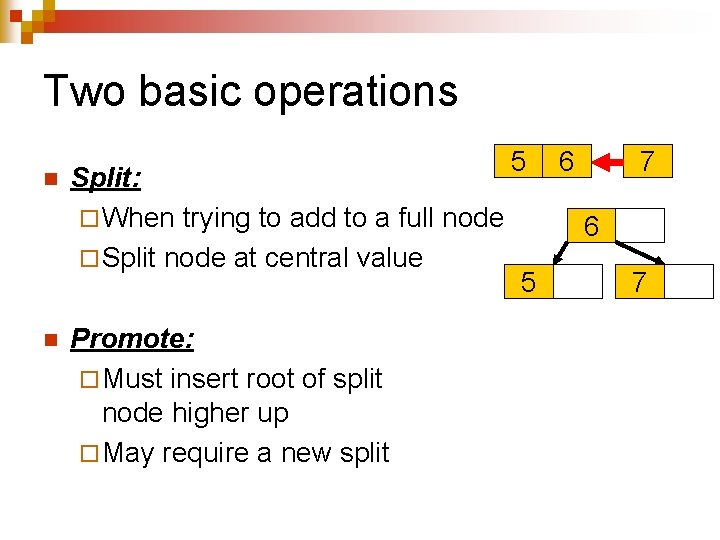 Two basic operations

Split:

When trying to add to a full node

Split node at central value

Promote:

Must insert root of split node higher up

May require a new split

5 6 7

6

5 7